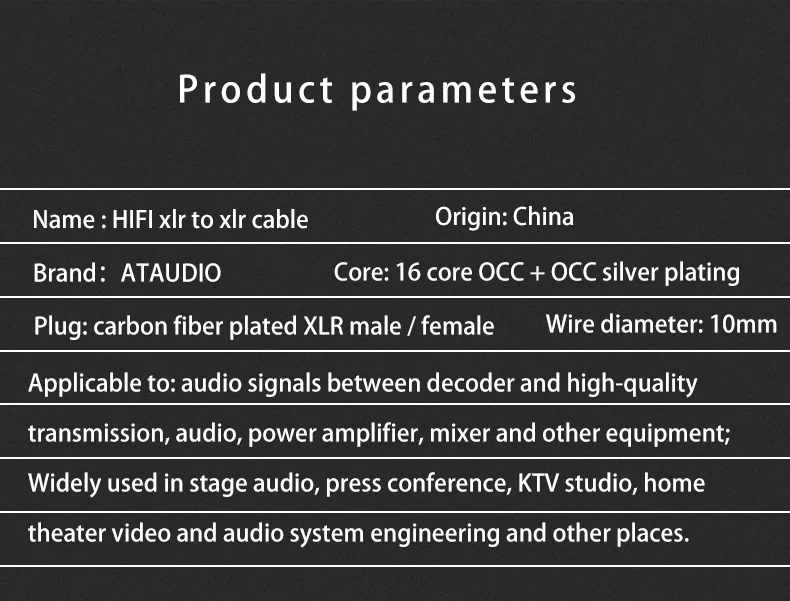 Product parameters

Name : HIFI xlr to xlr cable Origin: China

Brand: ATAUDIO Core: 16 core OCC + OCC silver plating

Plug: carbon fiber plated XLR male / female Wire diameter: 10mm

Applicable to: audio signals between decoder and high-quality transmission, audio, power amplifier, mixer and other equipment; Widely used in stage audio, press conference, KTV studio, home theater video and audio system engineering and other places.